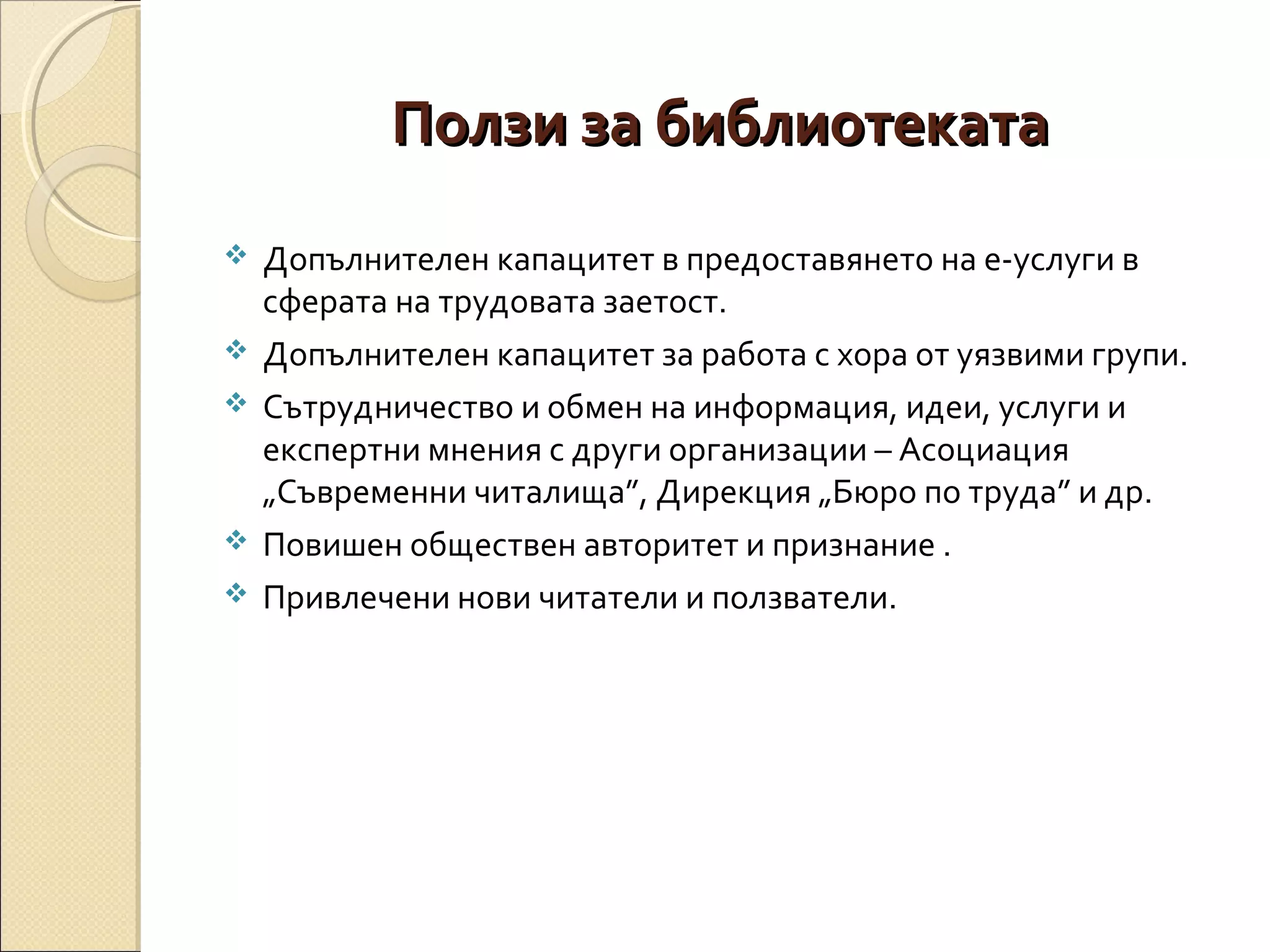 Ползи за библиотеката

❖ Допълнителен капацитет в предоставянето на е-услуги в сферата на трудовата заетост.

❖ Допълнителен капацитет за работа с хора от уязвими групи.

❖ Сътрудничество и обмен на информация, идеи, услуги и експертни мнения с други организации – Асоциация „Съвременни читалища”, Дирекция „Бюро по труда” и др.

❖ Повишен обществен авторитет и признание .

❖ Привлечени нови читатели и ползватели.